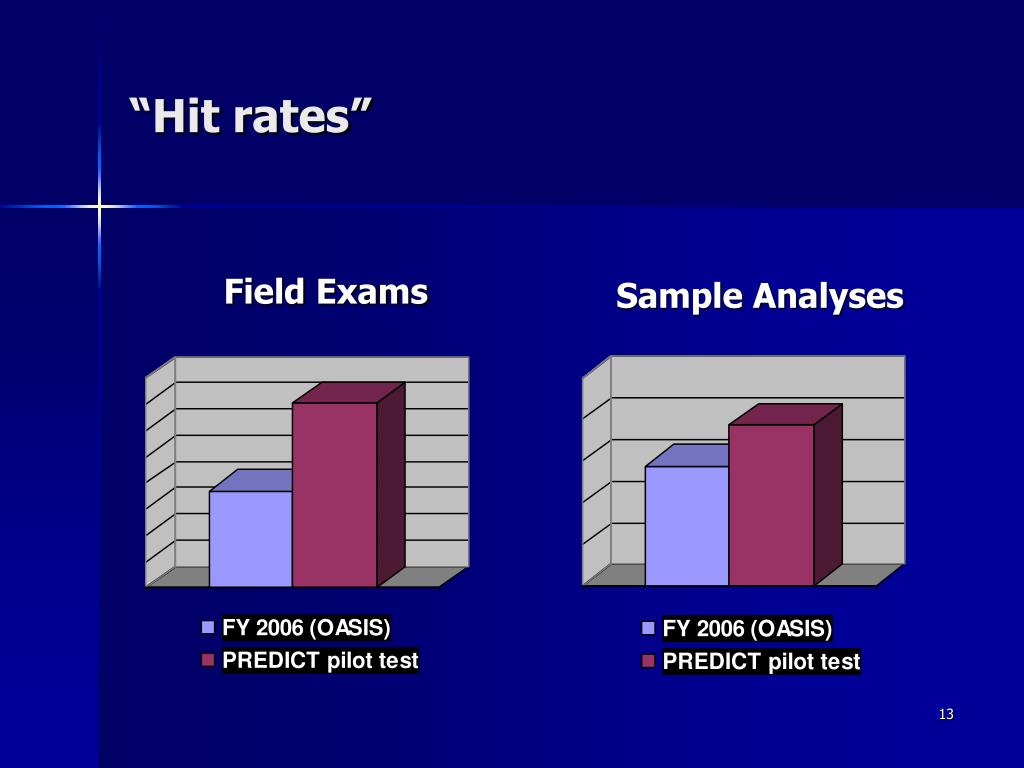 “Hit rates”

Field Exams

FY 2006 (OASIS)
PREDICT pilot test

Sample Analyses

FY 2006 (OASIS)
PREDICT pilot test

13